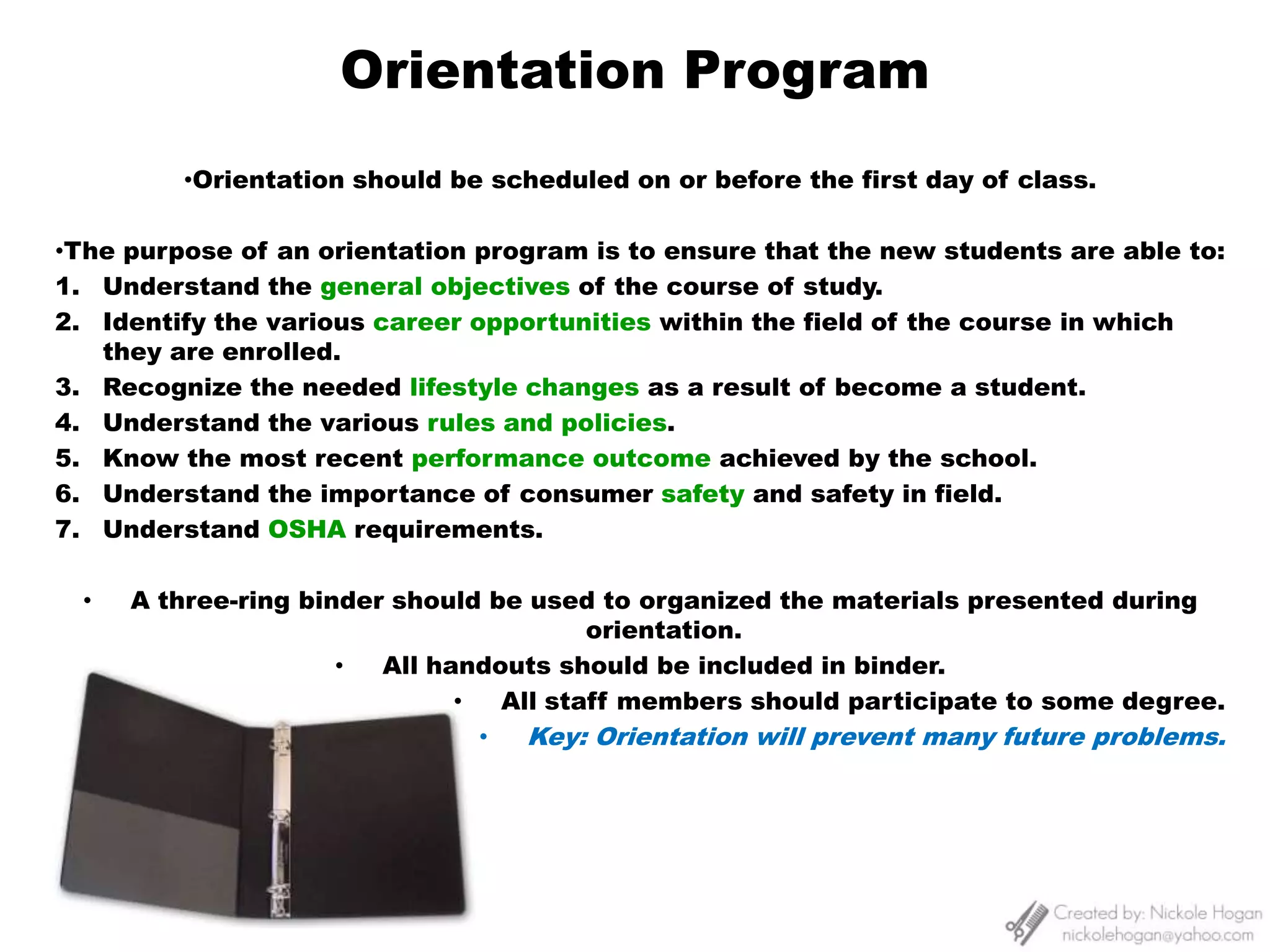 Orientation Program

•Orientation should be scheduled on or before the first day of class.

•The purpose of an orientation program is to ensure that the new students are able to:
1. Understand the general objectives of the course of study.
2. Identify the various career opportunities within the field of the course in which they are enrolled.
3. Recognize the needed lifestyle changes as a result of become a student.
4. Understand the various rules and policies.
5. Know the most recent performance outcome achieved by the school.
6. Understand the importance of consumer safety and safety in field.
7. Understand OSHA requirements.

• A three-ring binder should be used to organized the materials presented during orientation.
• All handouts should be included in binder.
• All staff members should participate to some degree.
• Key: Orientation will prevent many future problems.

Created by: Nickole Hogan
nickolehogan@yahoo.com